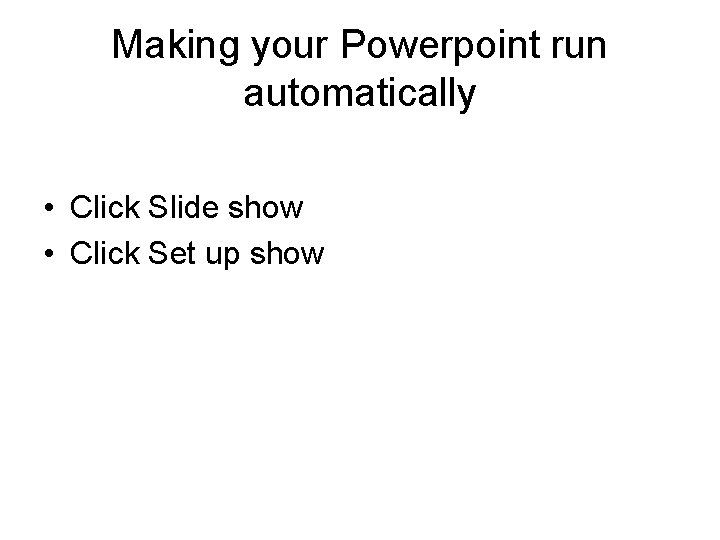 Making your Powerpoint run automatically

• Click Slide show
• Click Set up show